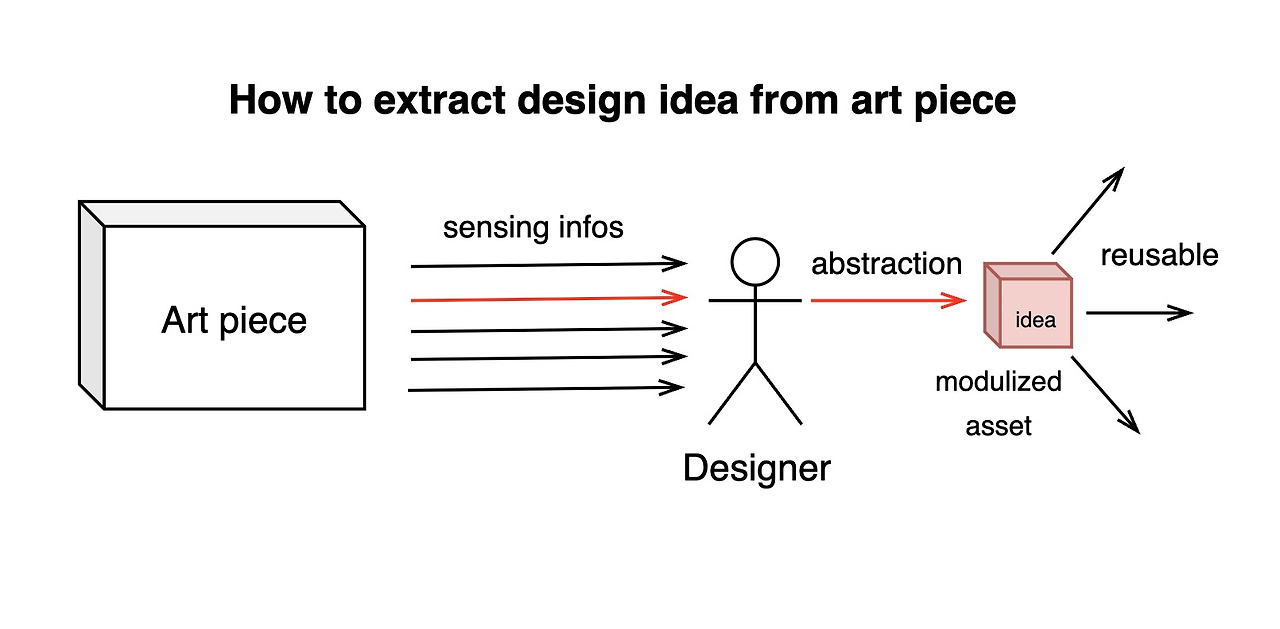 How to extract design idea from art piece

Art piece

sensing infos

Designer

abstraction

idea

modulized asset

reusable